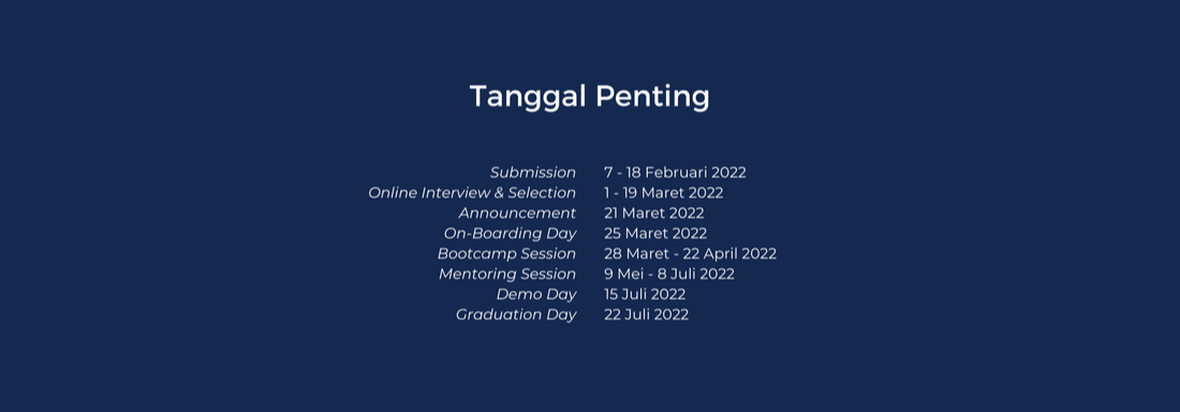 Tanggal Penting

| | |
|---|---|
| Submission | 7 - 18 Februari 2022 |
| Online Interview & Selection | 1 - 19 Maret 2022 |
| Announcement | 21 Maret 2022 |
| On-Boarding Day | 25 Maret 2022 |
| Bootcamp Session | 28 Maret - 22 April 2022 |
| Mentoring Session | 9 Mei - 8 Juli 2022 |
| Demo Day | 15 Juli 2022 |
| Graduation Day | 22 Juli 2022 |